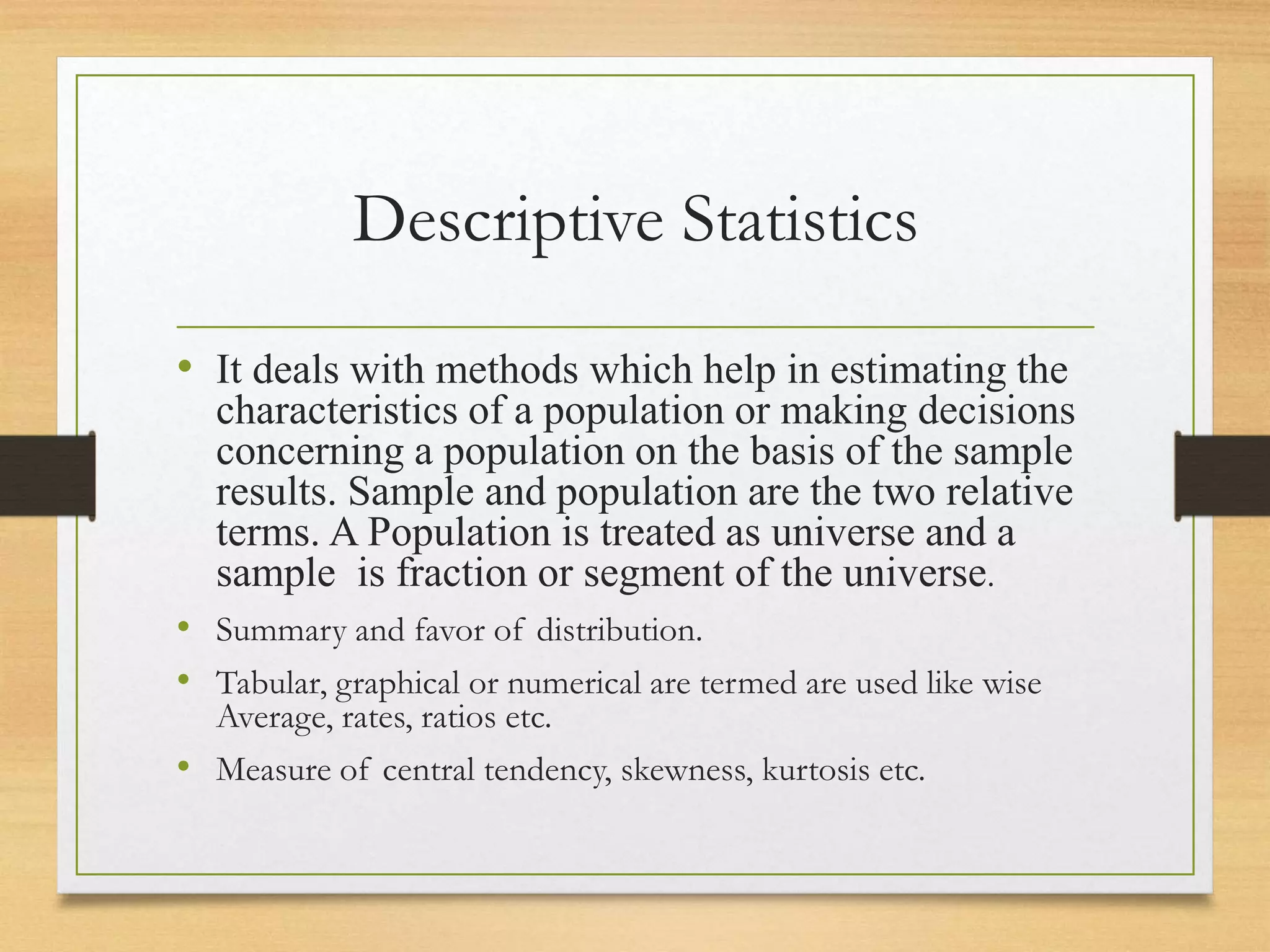 Descriptive Statistics

• It deals with methods which help in estimating the characteristics of a population or making decisions concerning a population on the basis of the sample results. Sample and population are the two relative terms. A Population is treated as universe and a sample  is fraction or segment of the universe.

• Summary and favor of distribution.

• Tabular, graphical or numerical are termed are used like wise Average, rates, ratios etc.

• Measure of central tendency, skewness, kurtosis etc.